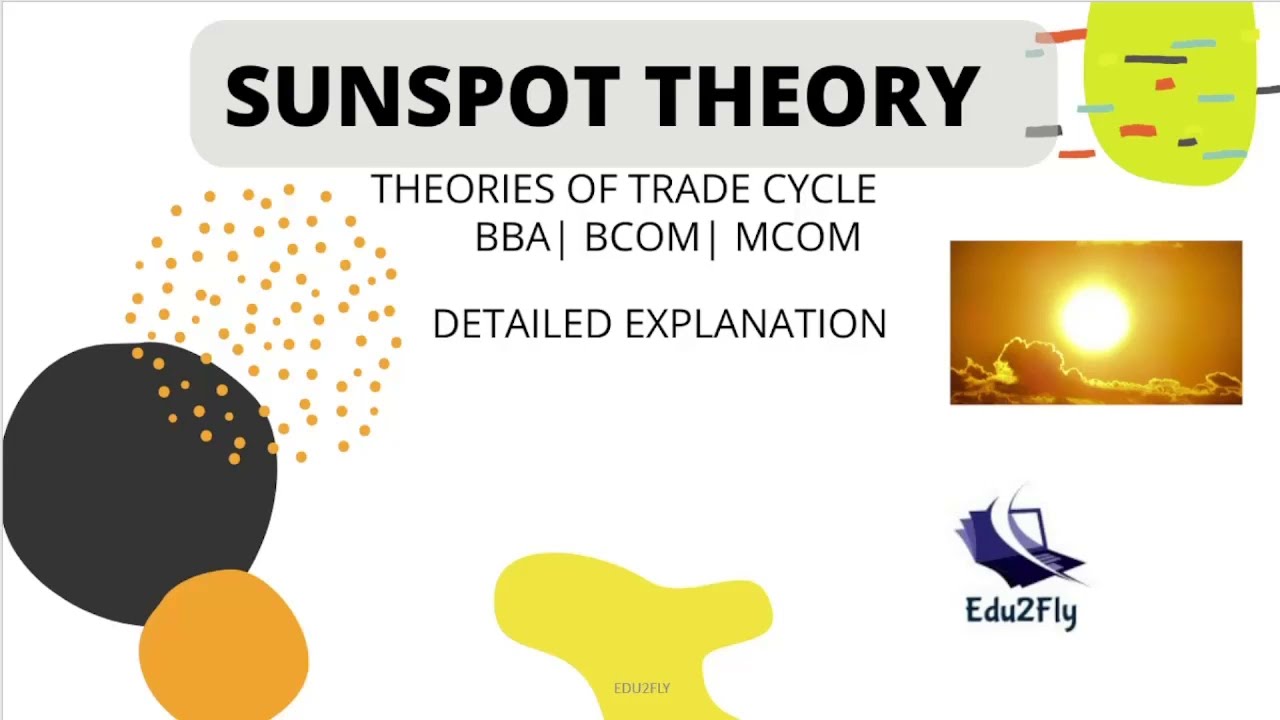 SUNSPOT THEORY

THEORIES OF TRADE CYCLE
BBA| BCOM| MCOM

DETAILED EXPLANATION

Edu2Fly

EDU2FLY